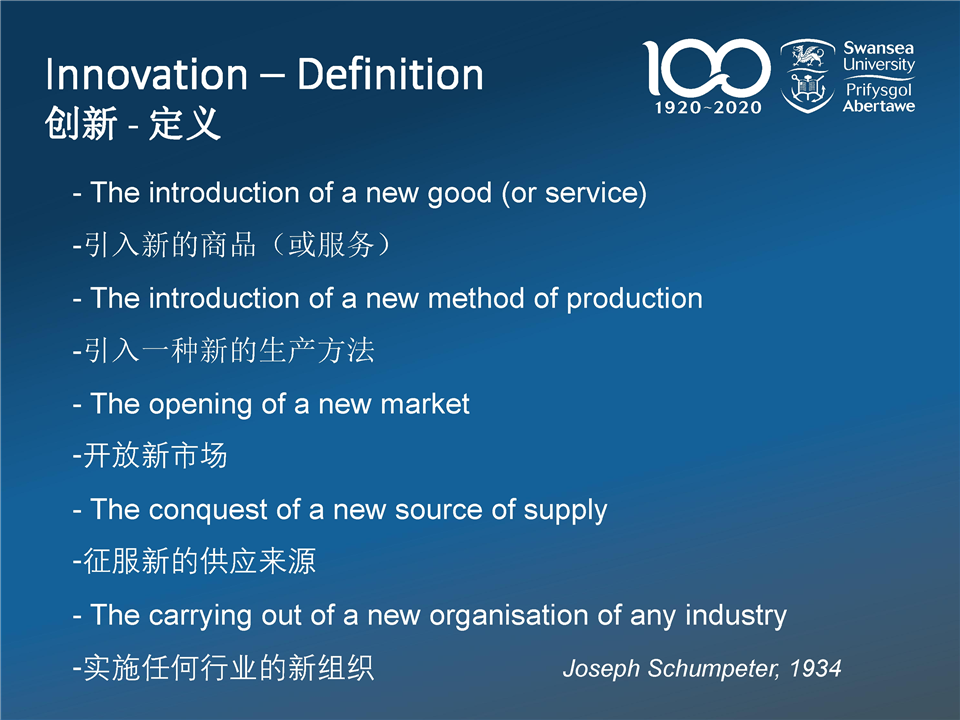 Innovation – Definition
创新 - 定义

100
1920~2020

Swansea University
Prifysgol Abertawe

- The introduction of a new good (or service)

-引入新的商品（或服务）

- The introduction of a new method of production

-引入一种新的生产方法

- The opening of a new market

-开放新市场

- The conquest of a new source of supply

-征服新的供应来源

- The carrying out of a new organisation of any industry

-实施任何行业的新组织

Joseph Schumpeter, 1934